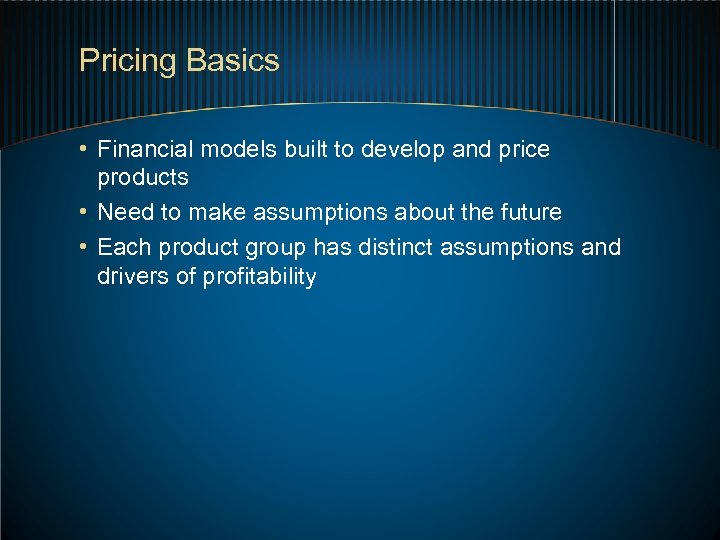 Pricing Basics

• Financial models built to develop and price products
• Need to make assumptions about the future
• Each product group has distinct assumptions and drivers of profitability